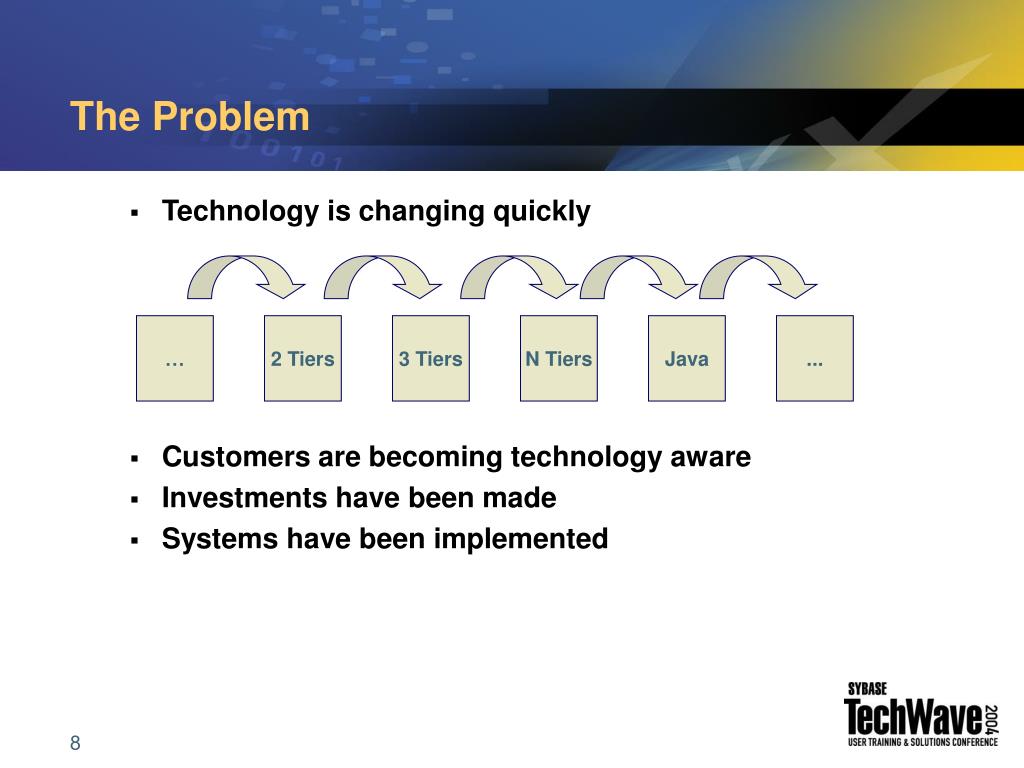 The Problem

▪ Technology is changing quickly

…

2 Tiers

3 Tiers

N Tiers

Java

...

▪ Customers are becoming technology aware
▪ Investments have been made
▪ Systems have been implemented

8

SYBASE
TechWave 2004
USER TRAINING & SOLUTIONS CONFERENCE